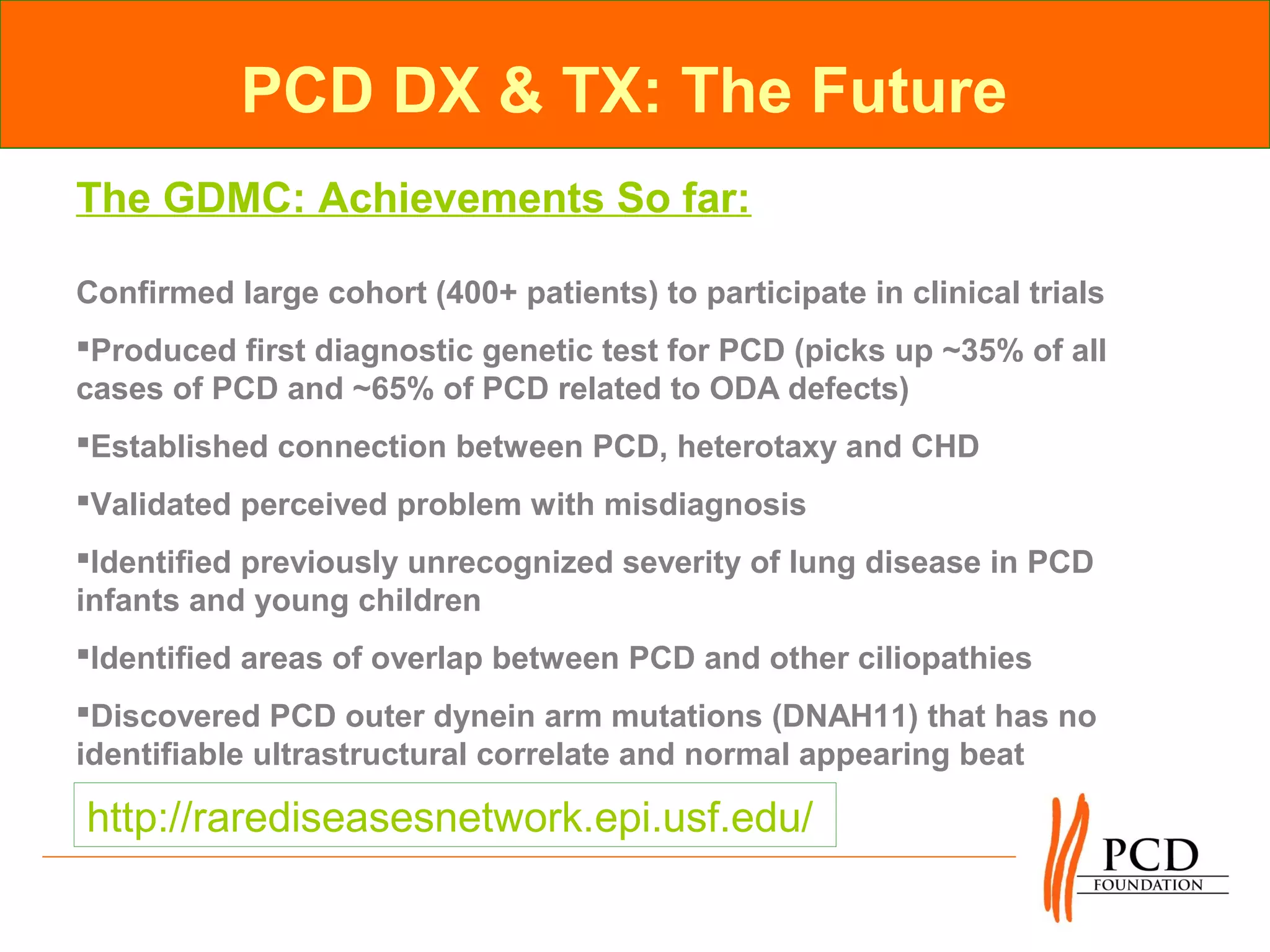 PCD DX & TX: The Future

The GDMC: Achievements So far:

Confirmed large cohort (400+ patients) to participate in clinical trials

▪Produced first diagnostic genetic test for PCD (picks up ~35% of all cases of PCD and ~65% of PCD related to ODA defects)

▪Established connection between PCD, heterotaxy and CHD

▪Validated perceived problem with misdiagnosis

▪Identified previously unrecognized severity of lung disease in PCD infants and young children

▪Identified areas of overlap between PCD and other ciliopathies

▪Discovered PCD outer dynein arm mutations (DNAH11) that has no identifiable ultrastructural correlate and normal appearing beat

http://rarediseasesnetwork.epi.usf.edu/

PCD
FOUNDATION